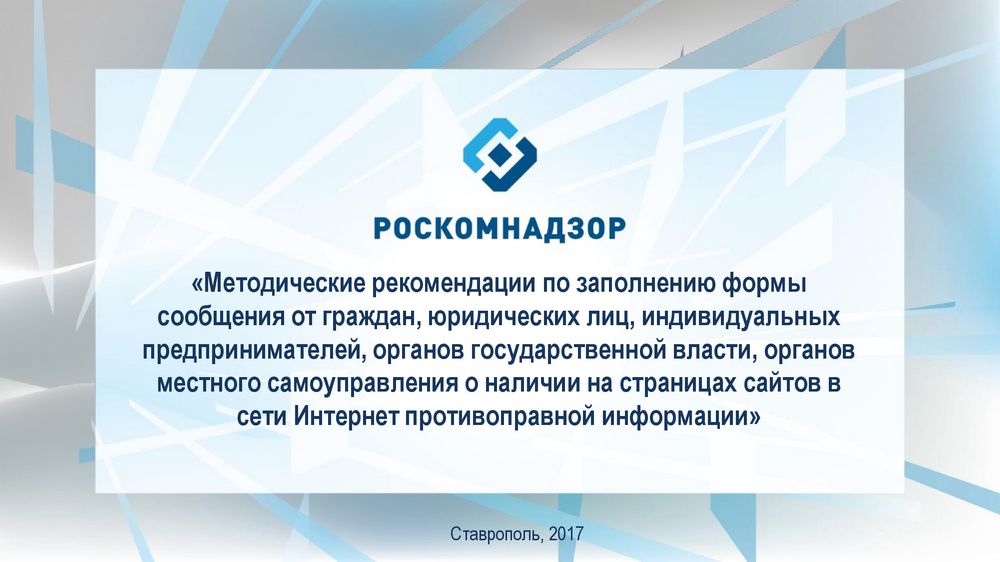 РОСКОМНАДЗОР

«Методические рекомендации по заполнению формы сообщения от граждан, юридических лиц, индивидуальных предпринимателей, органов государственной власти, органов местного самоуправления о наличии на страницах сайтов в сети Интернет противоправной информации»

Ставрополь, 2017